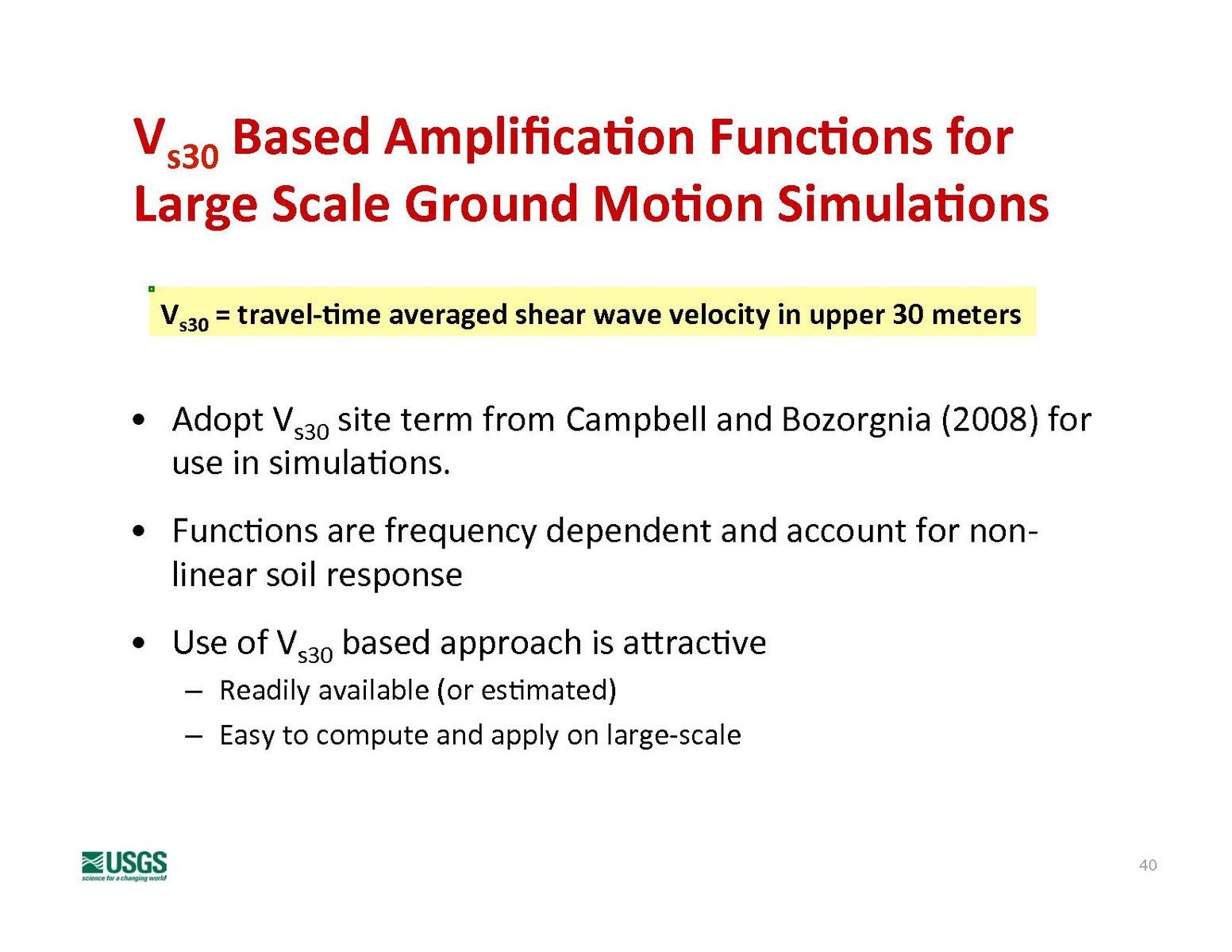 $V_{s30}$ Based Amplification Functions for Large Scale Ground Motion Simulations

$V_{s30}$ = travel-time averaged shear wave velocity in upper 30 meters

• Adopt $V_{s30}$ site term from Campbell and Bozorgnia (2008) for use in simulations.

• Functions are frequency dependent and account for non-linear soil response

• Use of $V_{s30}$ based approach is attractive
– Readily available (or estimated)
– Easy to compute and apply on large-scale

USGS
science for a changing world

40